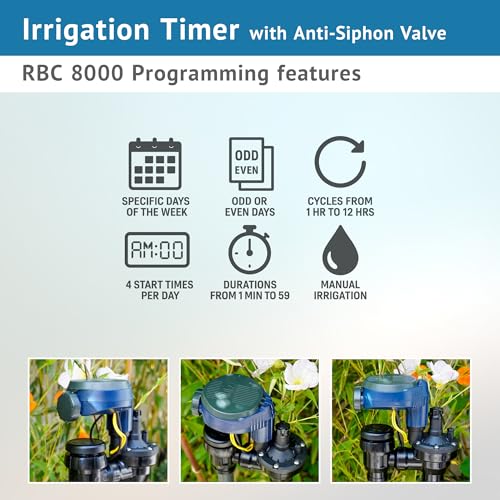 Irrigation Timer with Anti-Siphon Valve

RBC 8000 Programming features

SPECIFIC DAYS OF THE WEEK

ODD
EVEN

ODD OR EVEN DAYS

CYCLES FROM 1 HR TO 12 HRS

AM:00

4 START TIMES PER DAY

DURATIONS FROM 1 MIN TO 59

MANUAL IRRIGATION